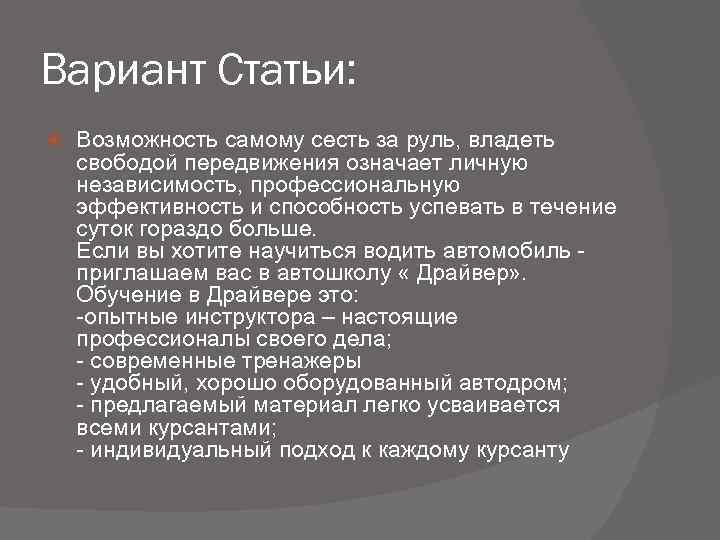 Вариант Статьи:

Возможность самому сесть за руль, владеть свободой передвижения означает личную независимость, профессиональную эффективность и способность успевать в течение суток гораздо больше.
Если вы хотите научиться водить автомобиль - приглашаем вас в автошколу « Драйвер».
Обучение в Драйвере это:
-опытные инструктора – настоящие профессионалы своего дела;
- современные тренажеры
- удобный, хорошо оборудованный автодром;
- предлагаемый материал легко усваивается всеми курсантами;
- индивидуальный подход к каждому курсанту